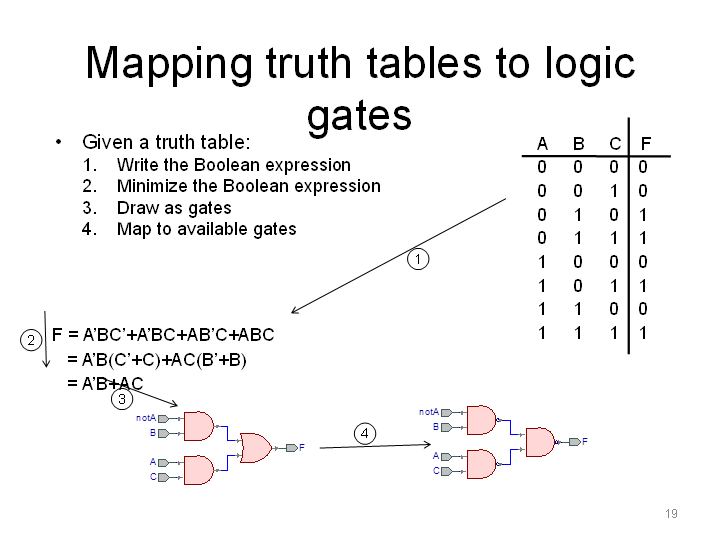 Mapping truth tables to logic gates

• Given a truth table:
1. Write the Boolean expression
2. Minimize the Boolean expression
3. Draw as gates
4. Map to available gates

| A | B | C | F |
|---|---|---|---|
| 0 | 0 | 0 | 0 |
| 0 | 0 | 1 | 0 |
| 0 | 1 | 0 | 1 |
| 0 | 1 | 1 | 1 |
| 1 | 0 | 0 | 0 |
| 1 | 0 | 1 | 1 |
| 1 | 1 | 0 | 0 |
| 1 | 1 | 1 | 1 |

1

2 F = A'BC'+A'BC+AB'C+ABC
= A'B(C'+C)+AC(B'+B)
= A'B+AC

3

notA
B
A
C
F

4

notA
B
A
C
F

19